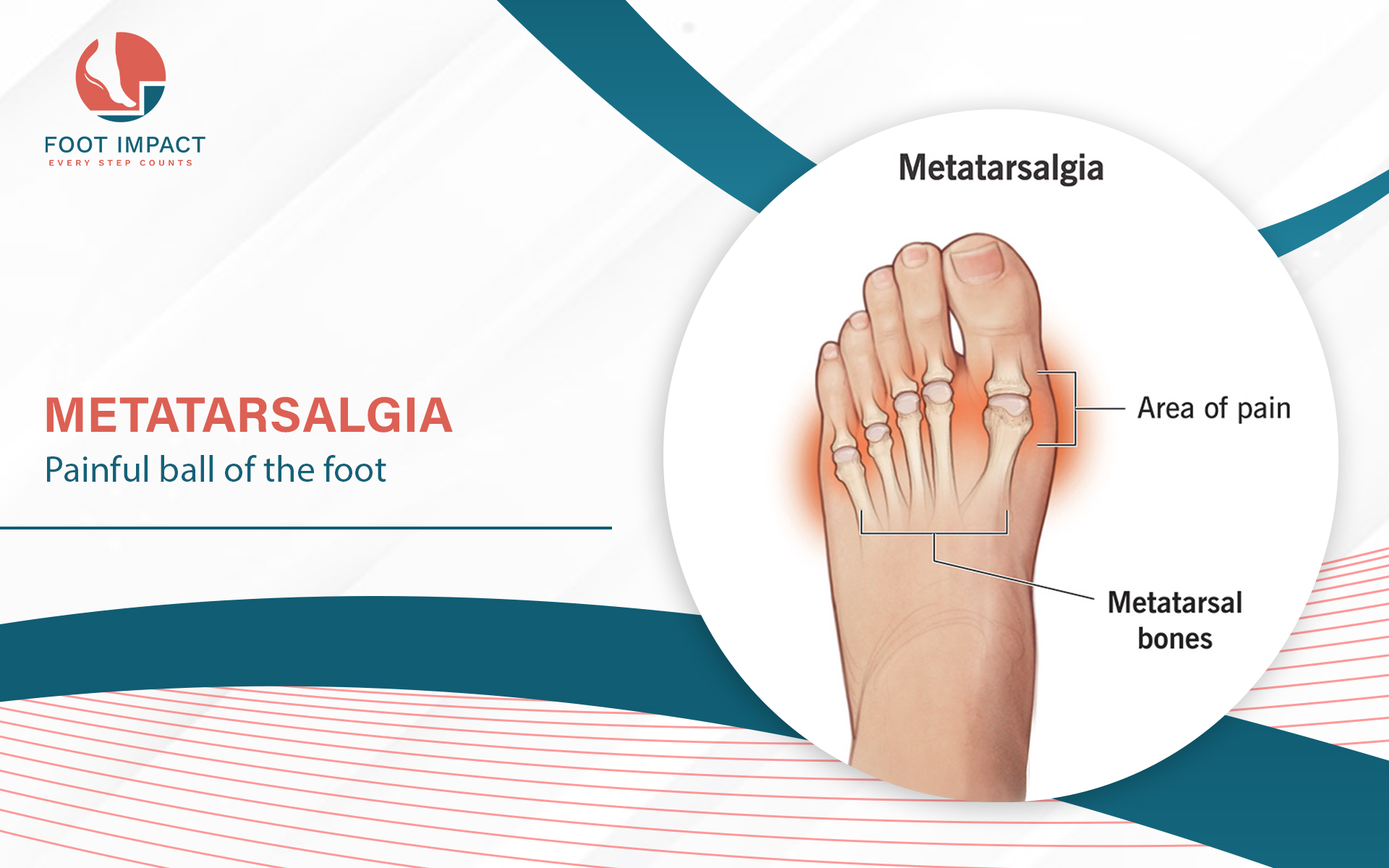 FOOT IMPACT
EVERY STEP COUNTS

METATARSALGIA
Painful ball of the foot

Metatarsalgia

Area of pain

Metatarsal bones